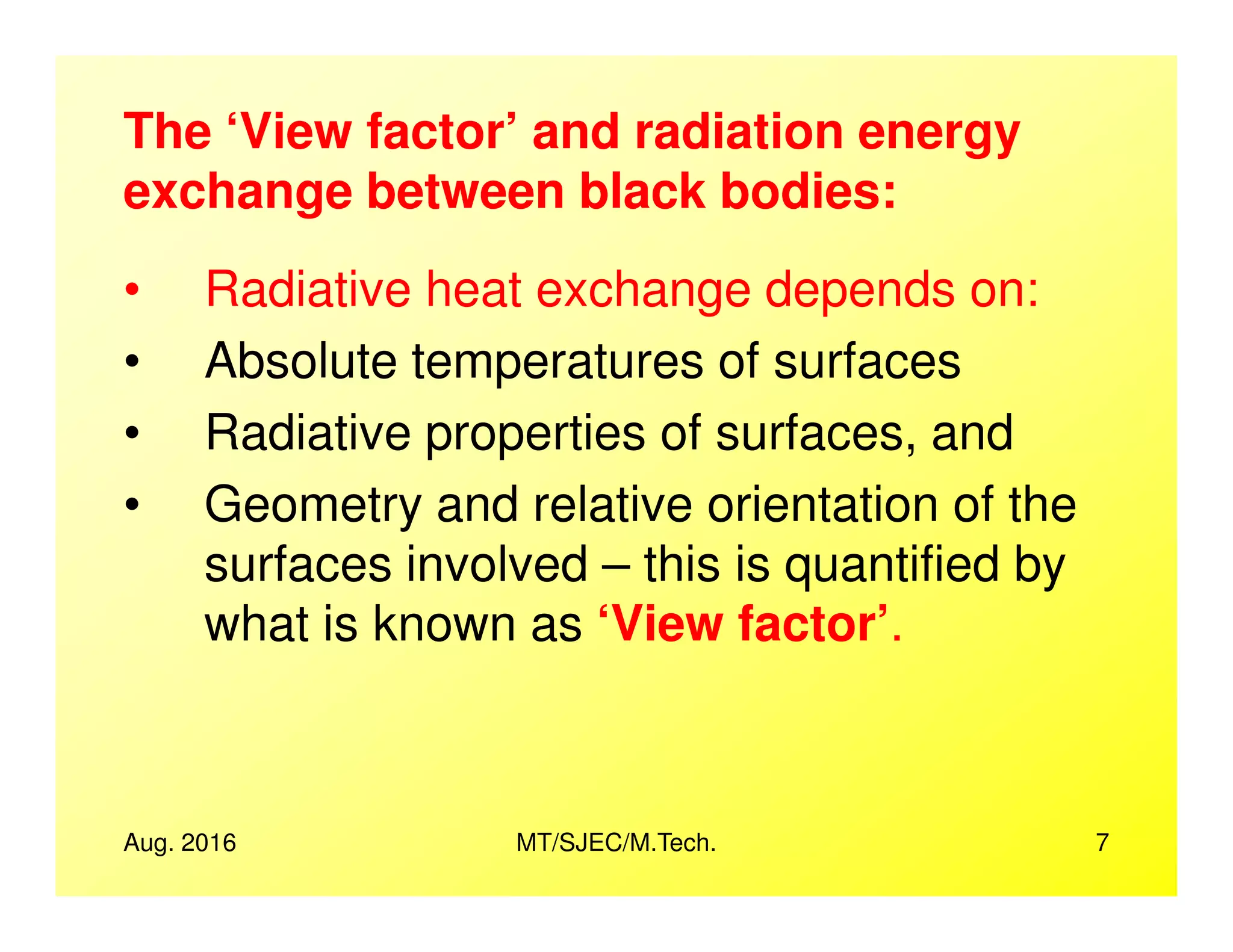 The ‘View factor’ and radiation energy exchange between black bodies:

• Radiative heat exchange depends on:
• Absolute temperatures of surfaces
• Radiative properties of surfaces, and
• Geometry and relative orientation of the surfaces involved – this is quantified by what is known as ‘View factor’.

Aug. 2016

MT/SJEC/M.Tech.

7